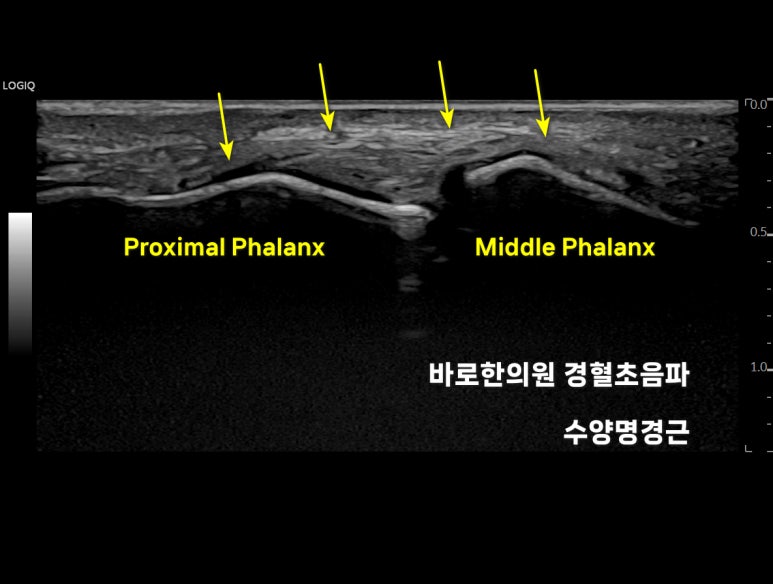 LOGIQ

0.0

0.5

1.0

Proximal Phalanx

Middle Phalanx

바로한의원 경혈초음파

수양명경근